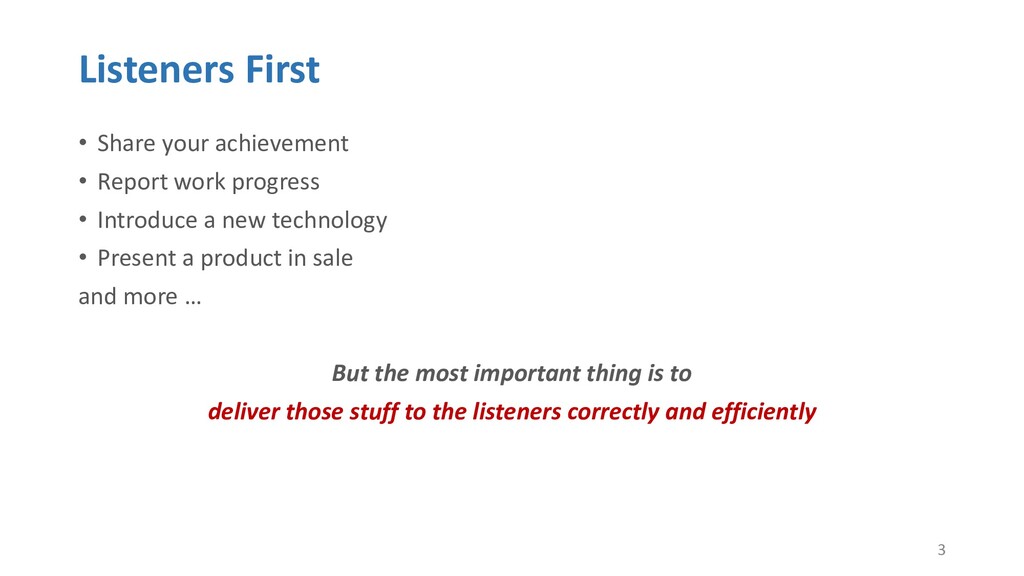 Listeners First

• Share your achievement
• Report work progress
• Introduce a new technology
• Present a product in sale
and more …

But the most important thing is to
deliver those stuff to the listeners correctly and efficiently

3